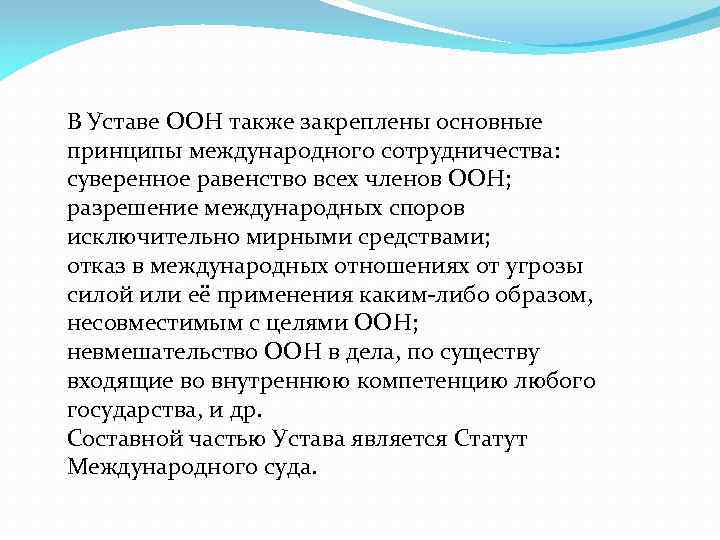 В Уставе ООН также закреплены основные принципы международного сотрудничества:
суверенное равенство всех членов ООН;
разрешение международных споров исключительно мирными средствами;
отказ в международных отношениях от угрозы силой или её применения каким-либо образом, несовместимым с целями ООН;
невмешательство ООН в дела, по существу входящие во внутреннюю компетенцию любого государства, и др.
Составной частью Устава является Статут Международного суда.